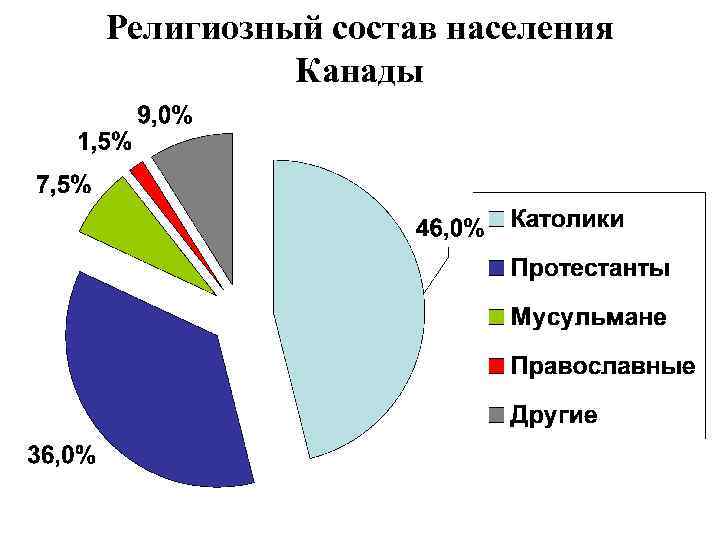 Религиозный состав населения Канады

9,0%

1,5%

7,5%

46,0%

36,0%

Католики

Протестанты

Мусульмане

Православные

Другие